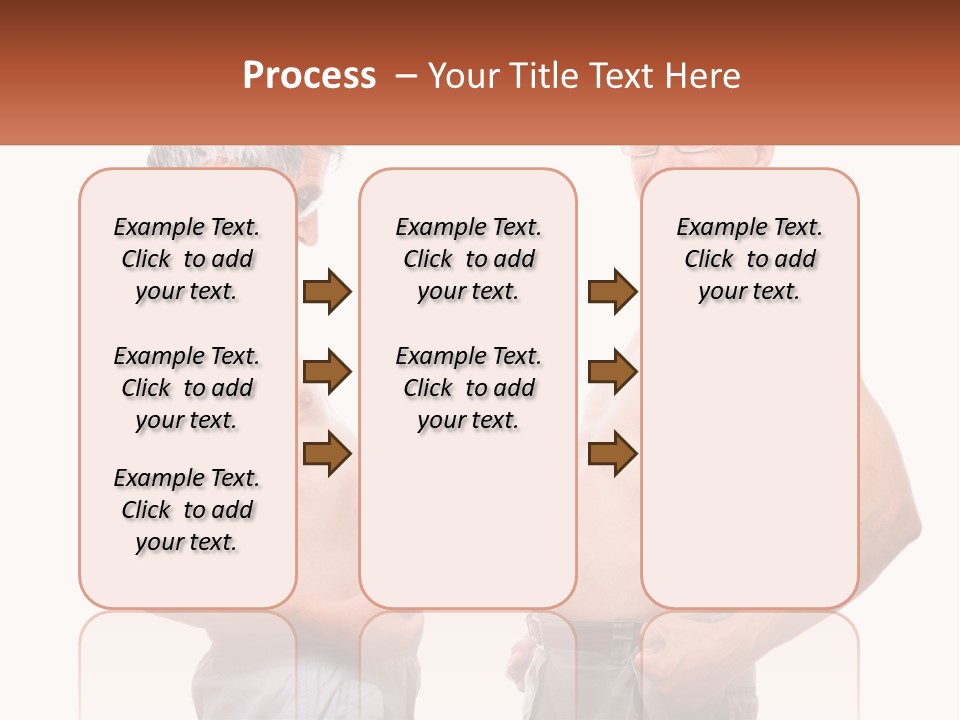 Process – Your Title Text Here

Example Text. Click to add your text.

Example Text. Click to add your text.

Example Text. Click to add your text.

Example Text. Click to add your text.

Example Text. Click to add your text.

Example Text. Click to add your text.